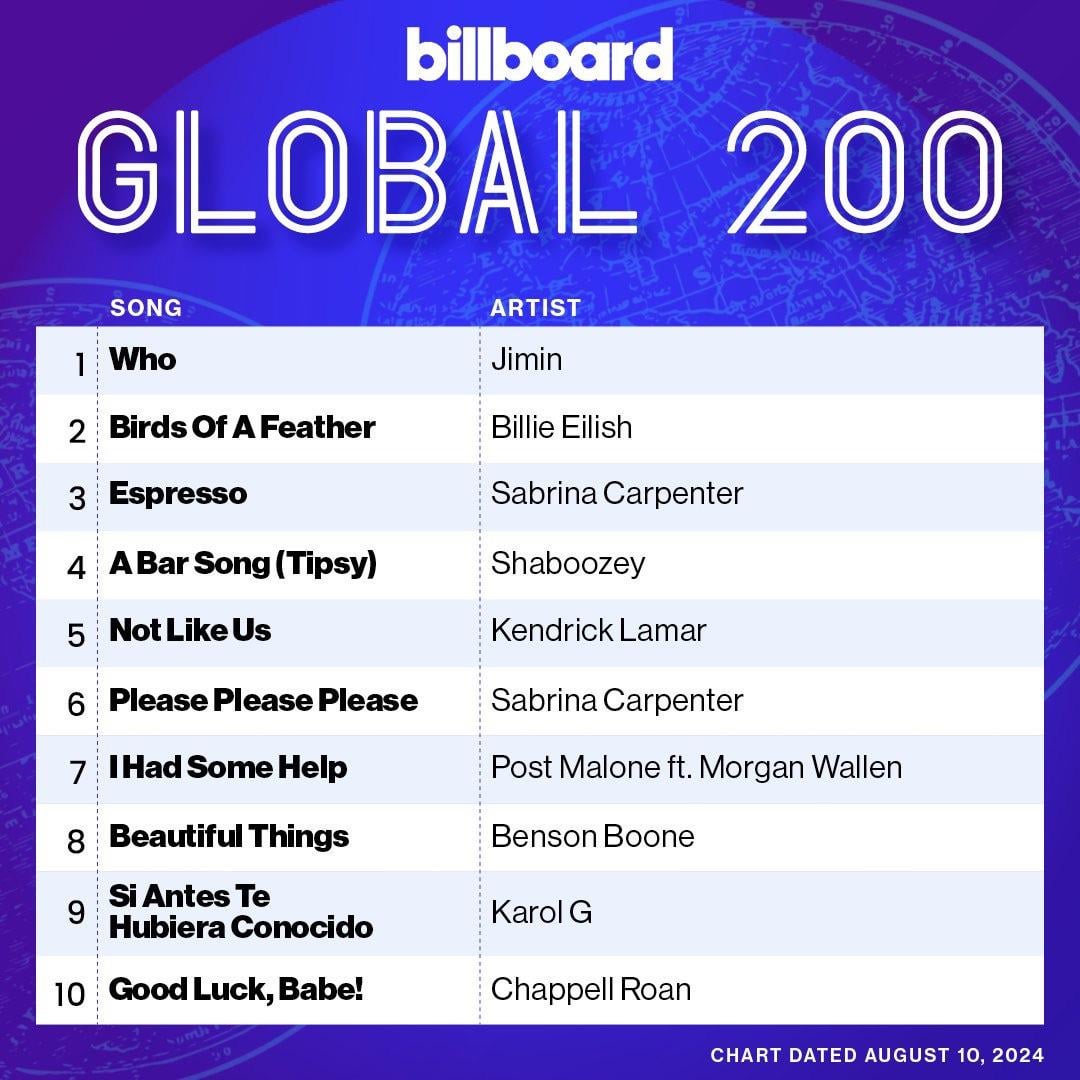 billboard

GLOBAL 200

| | SONG | ARTIST |
|---|---|---|
| 1 | Who | Jimin |
| 2 | Birds Of A Feather | Billie Eilish |
| 3 | Espresso | Sabrina Carpenter |
| 4 | A Bar Song (Tipsy) | Shaboozey |
| 5 | Not Like Us | Kendrick Lamar |
| 6 | Please Please Please | Sabrina Carpenter |
| 7 | I Had Some Help | Post Malone ft. Morgan Wallen |
| 8 | Beautiful Things | Benson Boone |
| 9 | Si Antes Te Hubiera Conocido | Karol G |
| 10 | Good Luck, Babe! | Chappell Roan |

CHART DATED AUGUST 10, 2024